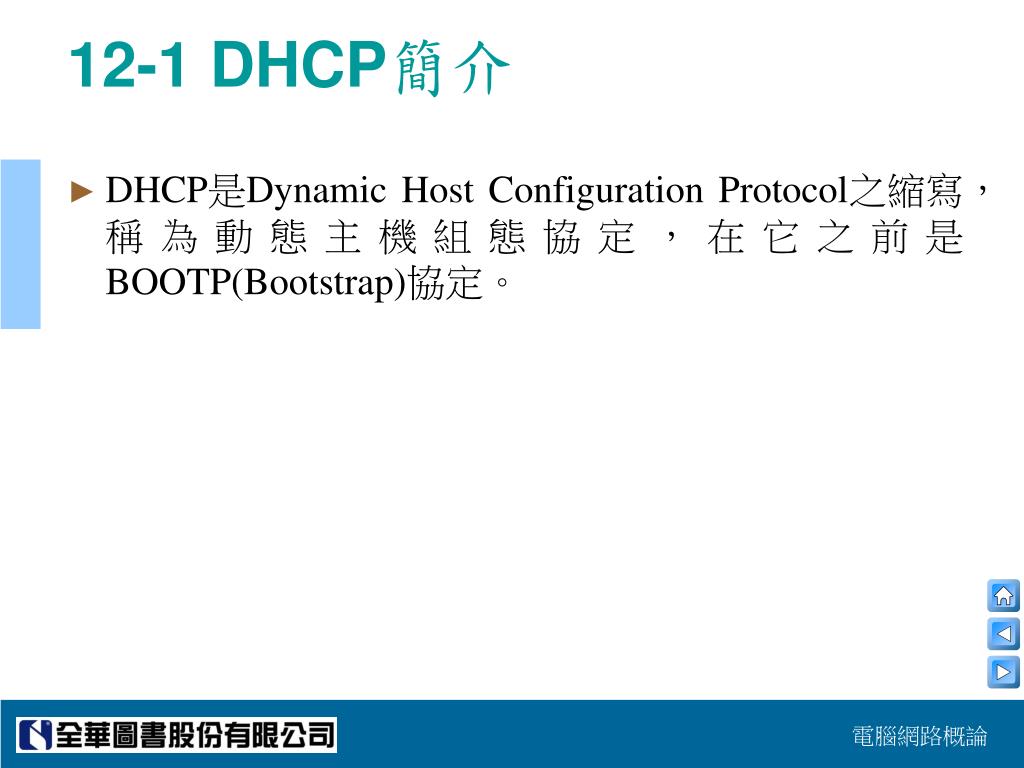 12-1 DHCP簡介

► DHCP是Dynamic Host Configuration Protocol之縮寫，稱為動態主機組態協定，在它之前是BOOTP(Bootstrap)協定。

全華圖書股份有限公司

電腦網路概論